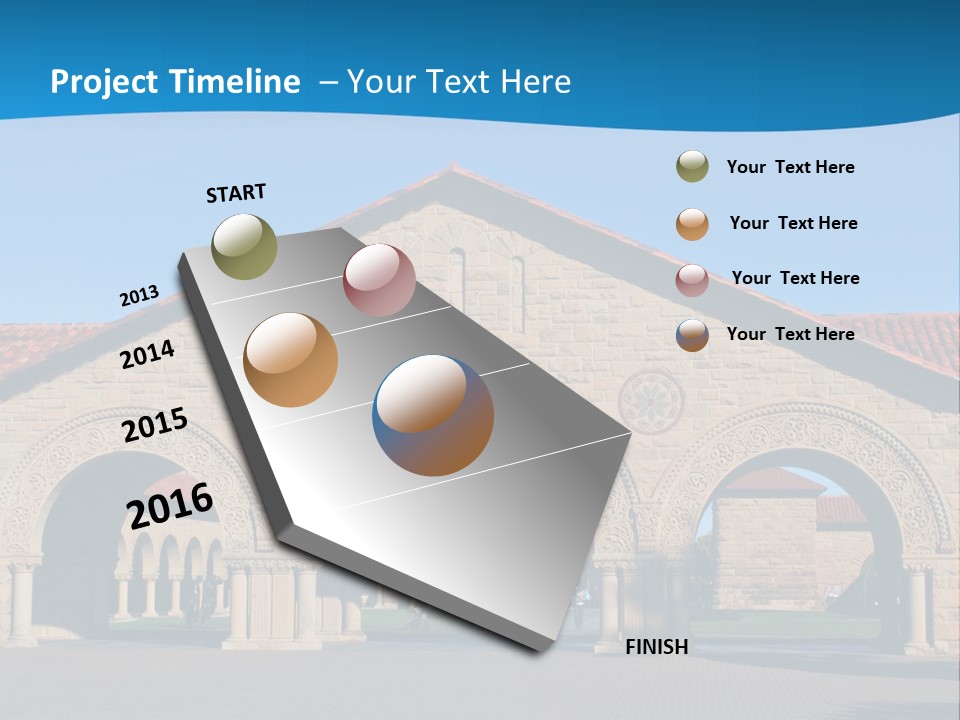 Project Timeline – Your Text Here

START

2013

2014

2015

2016

FINISH

Your Text Here

Your Text Here

Your Text Here

Your Text Here